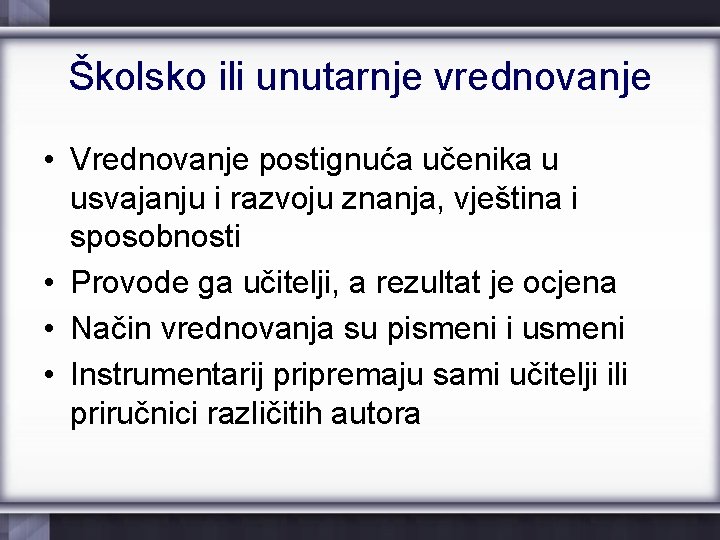 Školsko ili unutarnje vrednovanje

• Vrednovanje postignuća učenika u usvajanju i razvoju znanja, vještina i sposobnosti
• Provode ga učitelji, a rezultat je ocjena
• Način vrednovanja su pismeni i usmeni
• Instrumentarij pripremaju sami učitelji ili priručnici različitih autora